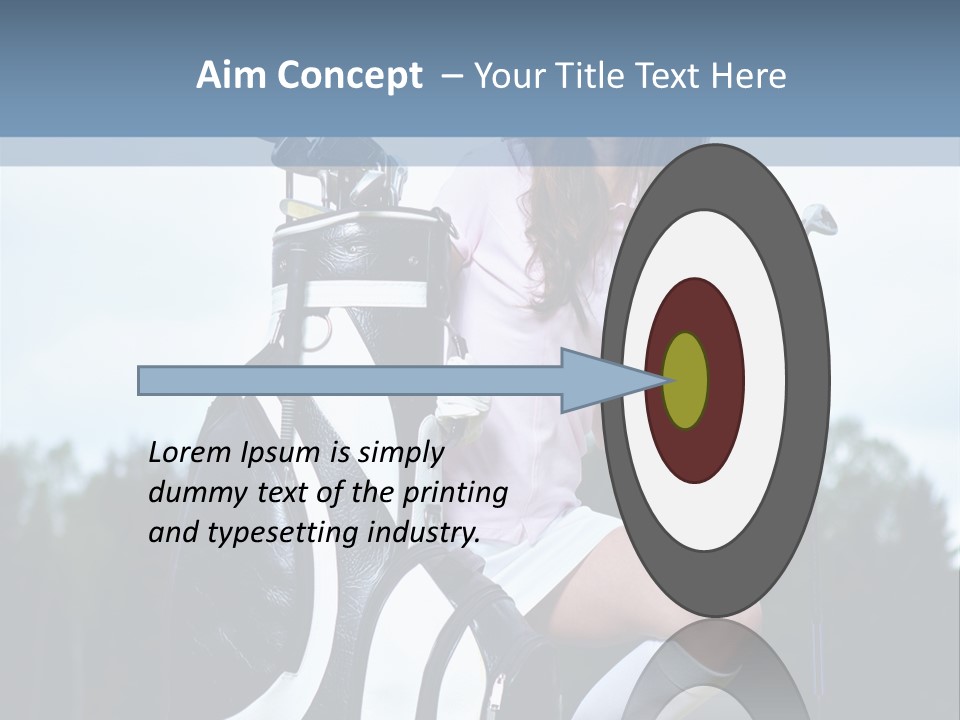 Aim Concept – Your Title Text Here

Lorem Ipsum is simply dummy text of the printing and typesetting industry.